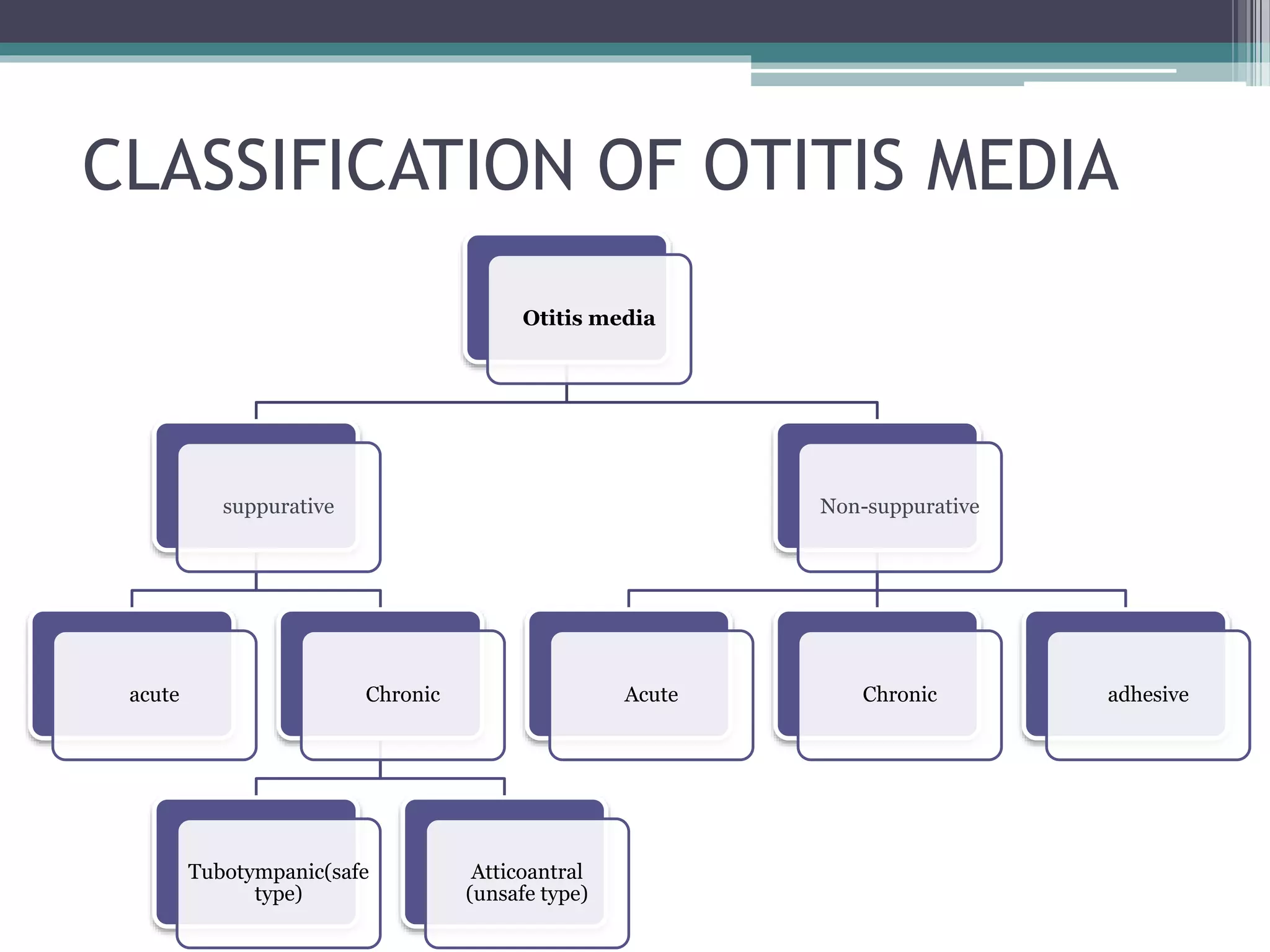 CLASSIFICATION OF OTITIS MEDIA

Otitis media

suppurative

Non-suppurative

acute

Chronic

Acute

Chronic

adhesive

Tubotympanic(safe type)

Atticoantral (unsafe type)